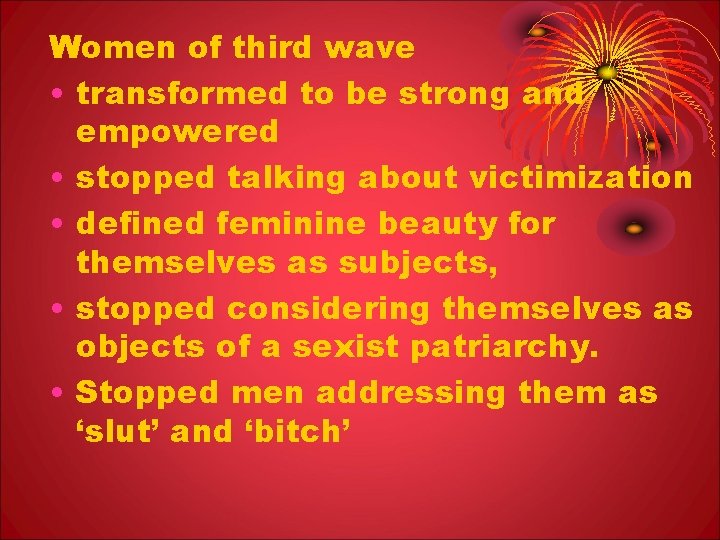 Women of third wave

• transformed to be strong and empowered
• stopped talking about victimization
• defined feminine beauty for themselves as subjects,
• stopped considering themselves as objects of a sexist patriarchy.
• Stopped men addressing them as ‘slut’ and ‘bitch’